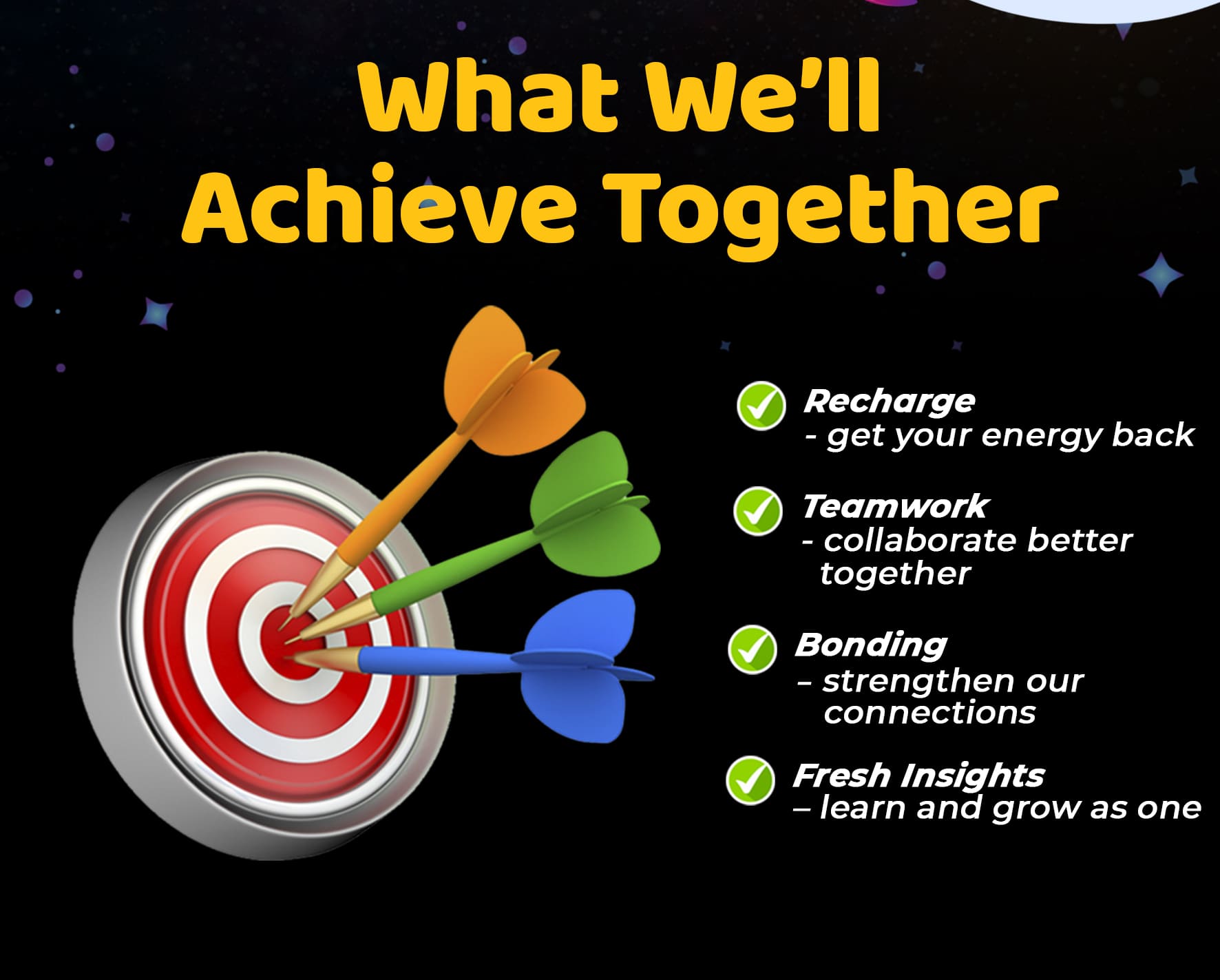 What We'll Achieve Together

Recharge - get your energy back

Teamwork - collaborate better together

Bonding – strengthen our connections

Fresh Insights – learn and grow as one